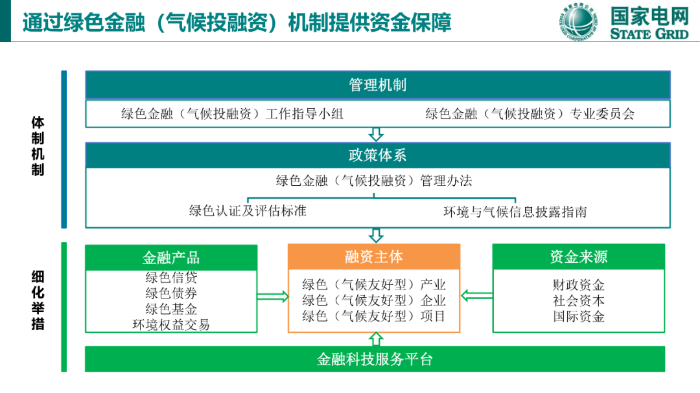 通过绿色金融（气候投融资）机制提供资金保障

国家电网
STATE GRID

体制机制

管理机制

绿色金融（气候投融资）工作指导小组

绿色金融（气候投融资）专业委员会

政策体系

绿色金融（气候投融资）管理办法

绿色认证及评估标准

环境与气候信息披露指南

细化举措

金融产品

绿色信贷
绿色债券
绿色基金
环境权益交易

融资主体

绿色（气候友好型）产业
绿色（气候友好型）企业
绿色（气候友好型）项目

资金来源

财政资金
社会资本
国际资金

金融科技服务平台